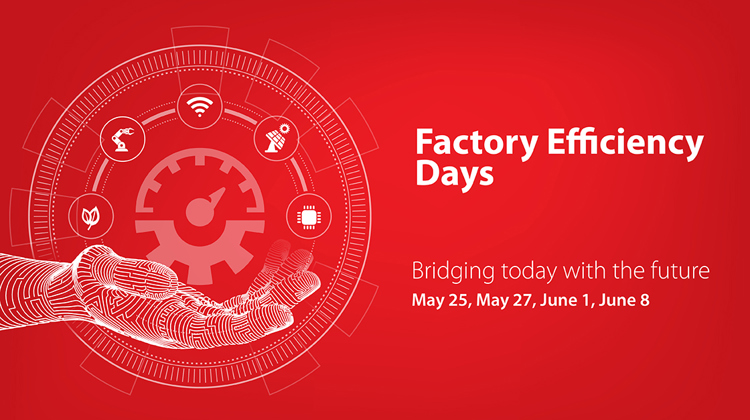 Factory Efficiency Days

Bridging today with the future
May 25, May 27, June 1, June 8